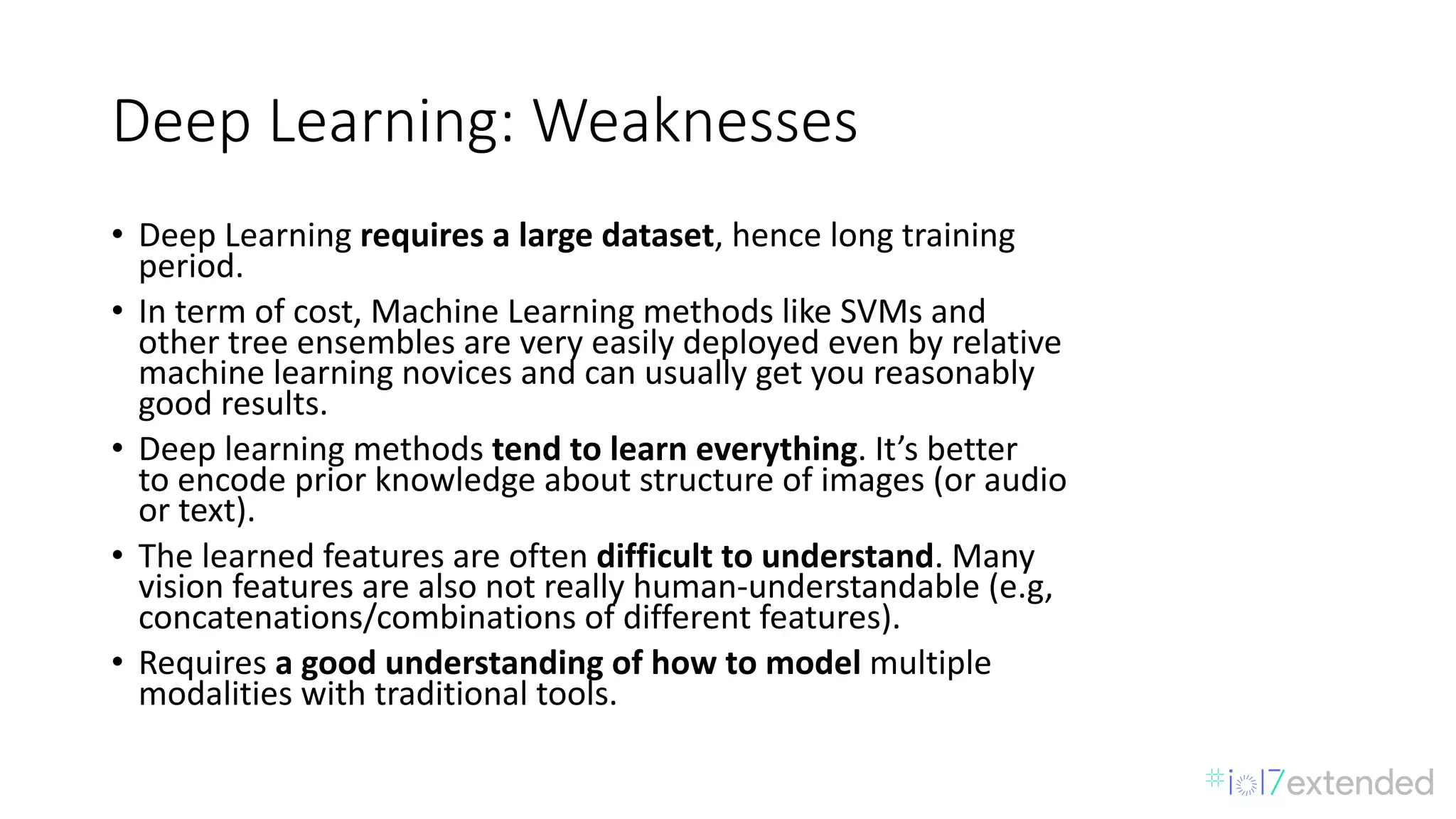 Deep Learning: Weaknesses

• Deep Learning requires a large dataset, hence long training period.

• In term of cost, Machine Learning methods like SVMs and other tree ensembles are very easily deployed even by relative machine learning novices and can usually get you reasonably good results.

• Deep learning methods tend to learn everything. It's better to encode prior knowledge about structure of images (or audio or text).

• The learned features are often difficult to understand. Many vision features are also not really human-understandable (e.g, concatenations/combinations of different features).

• Requires a good understanding of how to model multiple modalities with traditional tools.

#io17extended